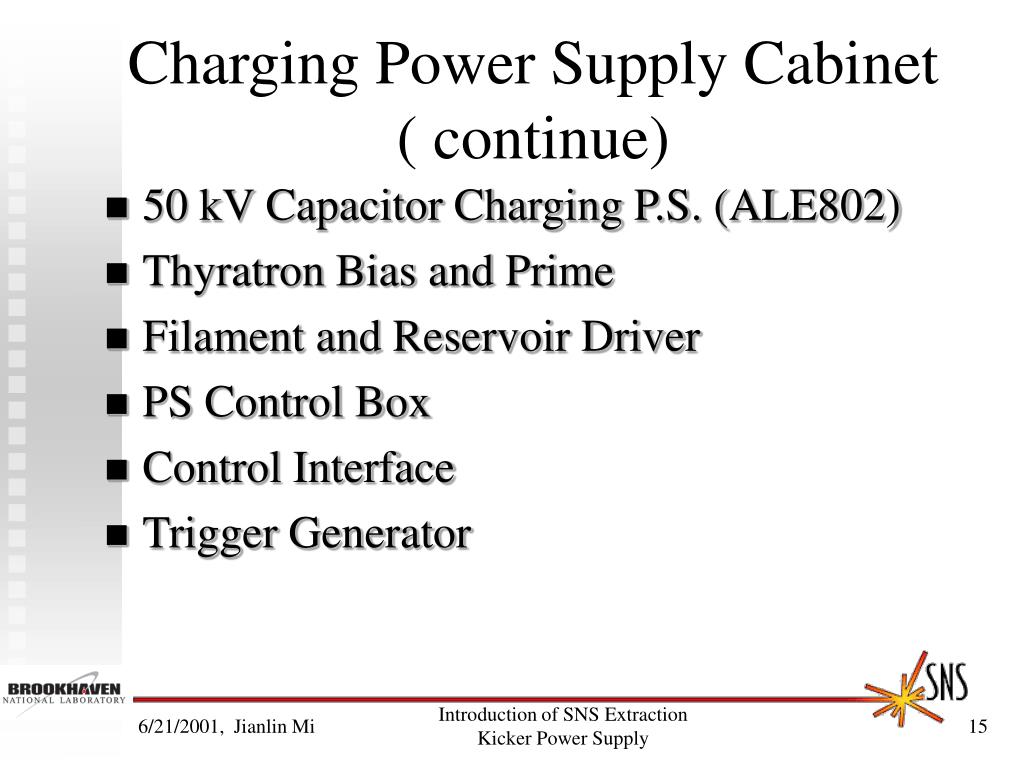 Charging Power Supply Cabinet ( continue)

- 50 kV Capacitor Charging P.S. (ALE802)
- Thyratron Bias and Prime
- Filament and Reservoir Driver
- PS Control Box
- Control Interface
- Trigger Generator

BROOKHAVEN NATIONAL LABORATORY

SNS

6/21/2001, Jianlin Mi

Introduction of SNS Extraction Kicker Power Supply

15